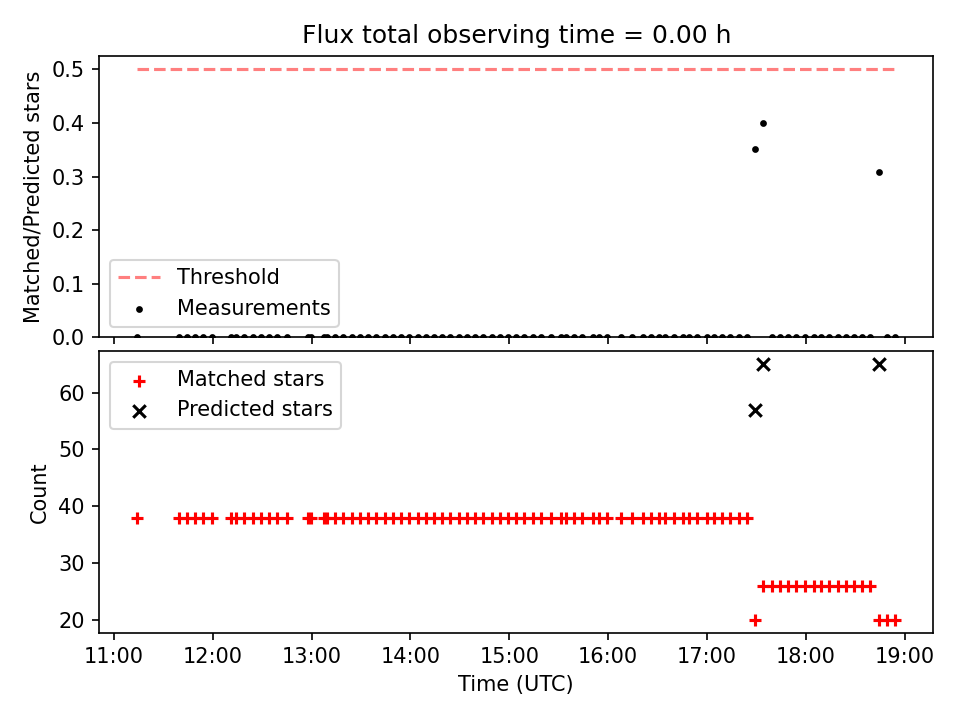 Flux total observing time = 0.00 h

Matched/Predicted stars
0.5
0.4
0.3
0.2
0.1
0.0

Threshold
Measurements

Matched stars
Predicted stars

Count
60
50
40
30
20

11:00
12:00
13:00
14:00
15:00
16:00
17:00
18:00
19:00
Time (UTC)